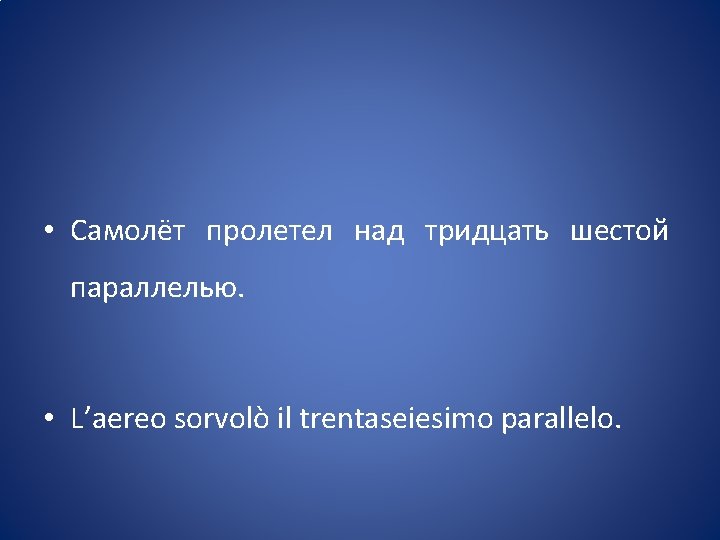 • Самолёт пролетел над тридцать шестой параллелью.

• L’aereo sorvolò il trentaseiesimo parallelo.